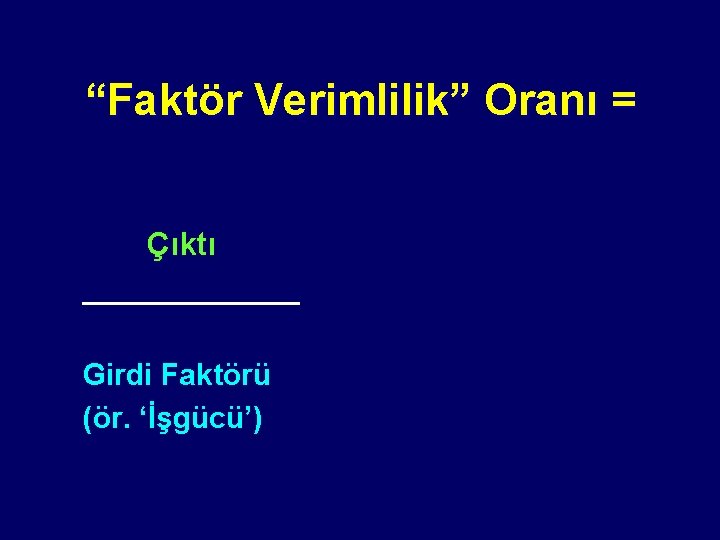 “Faktör Verimlilik” Oranı =

Çıktı

Girdi Faktörü
(ör. ‘İşgücü’)